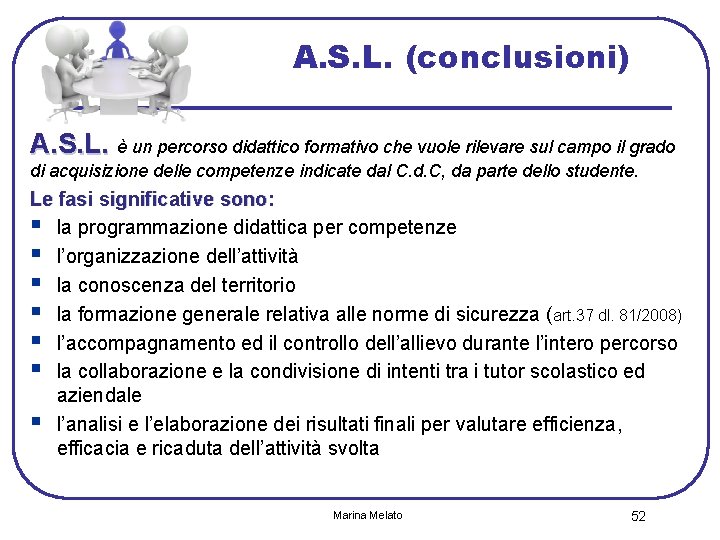 A.S.L. (conclusioni)

A.S.L. è un percorso didattico formativo che vuole rilevare sul campo il grado di acquisizione delle competenze indicate dal C.d.C, da parte dello studente.

Le fasi significative sono:

- la programmazione didattica per competenze
- l'organizzazione dell'attività
- la conoscenza del territorio
- la formazione generale relativa alle norme di sicurezza (art.37 dl. 81/2008)
- l'accompagnamento ed il controllo dell'allievo durante l'intero percorso
- la collaborazione e la condivisione di intenti tra i tutor scolastico ed aziendale
- l'analisi e l'elaborazione dei risultati finali per valutare efficienza, efficacia e ricaduta dell'attività svolta

Marina Melato

52